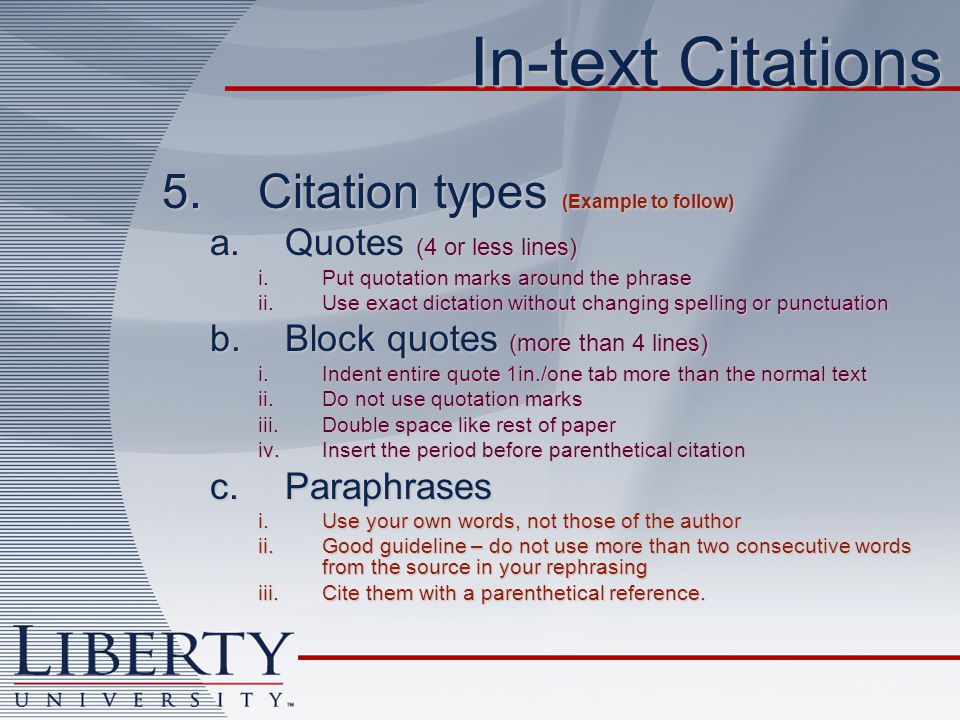 In-text Citations

5. Citation types (Example to follow)

a. Quotes (4 or less lines)

i. Put quotation marks around the phrase

ii. Use exact dictation without changing spelling or punctuation

b. Block quotes (more than 4 lines)

i. Indent entire quote 1in./one tab more than the normal text

ii. Do not use quotation marks

iii. Double space like rest of paper

iv. Insert the period before parenthetical citation

c. Paraphrases

i. Use your own words, not those of the author

ii. Good guideline – do not use more than two consecutive words from the source in your rephrasing

iii. Cite them with a parenthetical reference.

LIBERTY
UNIVERSITY™